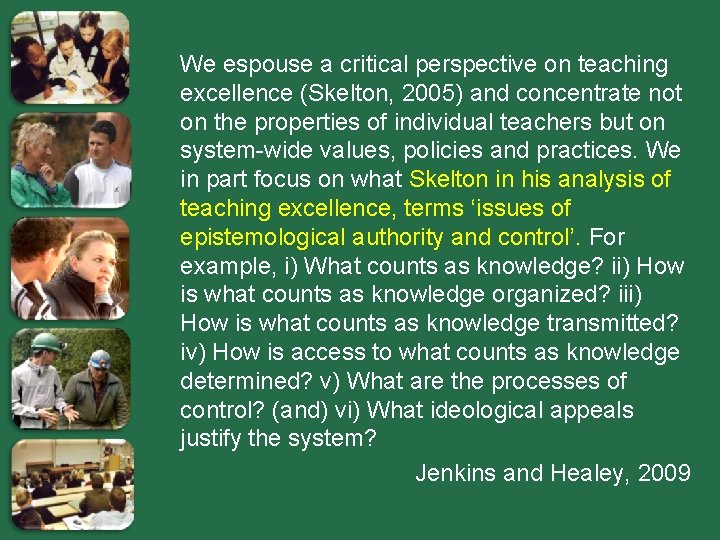 We espouse a critical perspective on teaching excellence (Skelton, 2005) and concentrate not on the properties of individual teachers but on system-wide values, policies and practices. We in part focus on what Skelton in his analysis of teaching excellence, terms ‘issues of epistemological authority and control’. For example, i) What counts as knowledge? ii) How is what counts as knowledge organized? iii) How is what counts as knowledge transmitted? iv) How is access to what counts as knowledge determined? v) What are the processes of control? (and) vi) What ideological appeals justify the system?

Jenkins and Healey, 2009